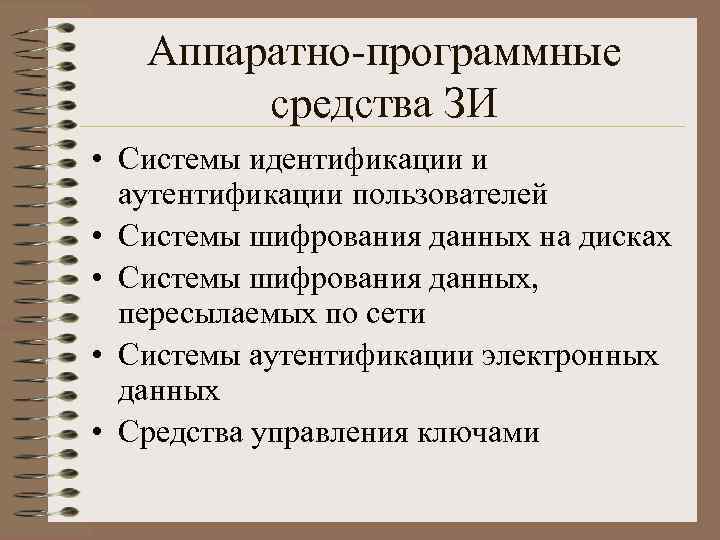 Аппаратно-программные средства ЗИ

• Системы идентификации и аутентификации пользователей
• Системы шифрования данных на дисках
• Системы шифрования данных, пересылаемых по сети
• Системы аутентификации электронных данных
• Средства управления ключами